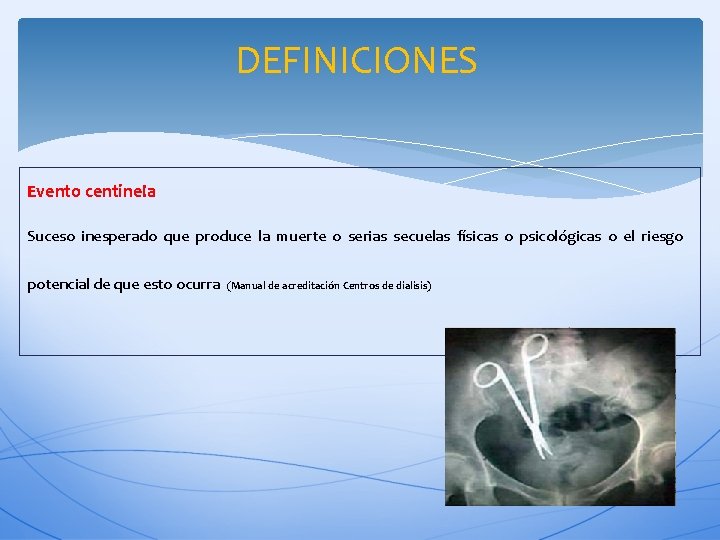 DEFINICIONES

Evento centinela

Suceso inesperado que produce la muerte o serias secuelas físicas o psicológicas o el riesgo potencial de que esto ocurra (Manual de acreditación Centros de dialisis)